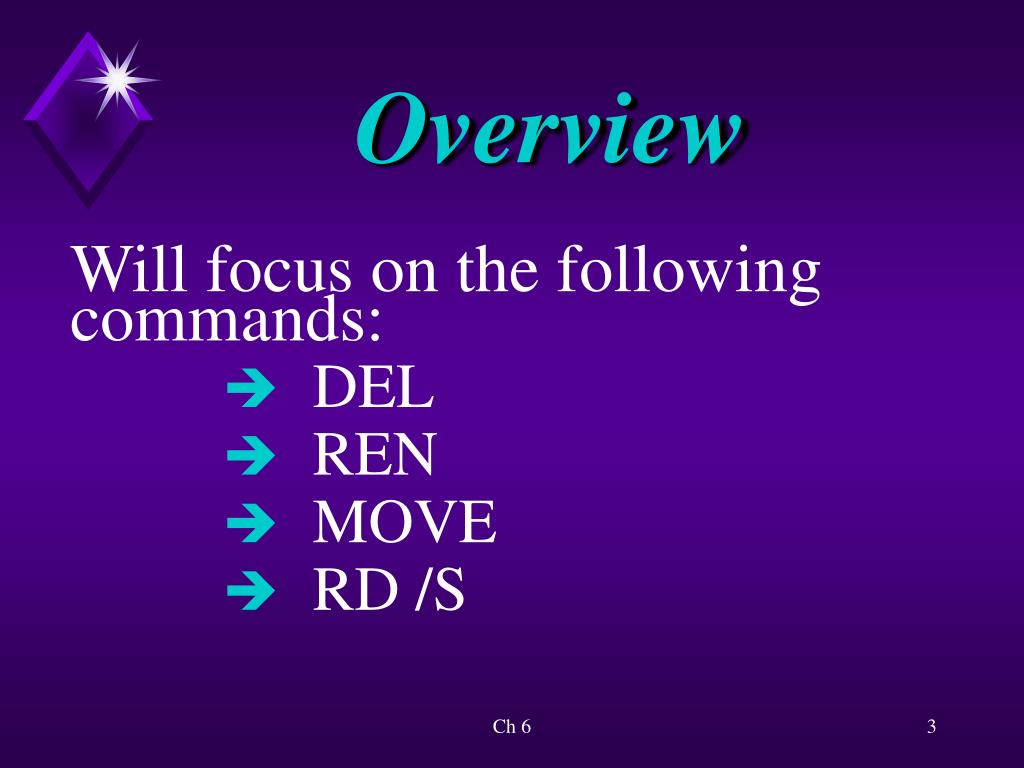 Overview

Will focus on the following commands:

➔ DEL
➔ REN
➔ MOVE
➔ RD /S

Ch 6

3